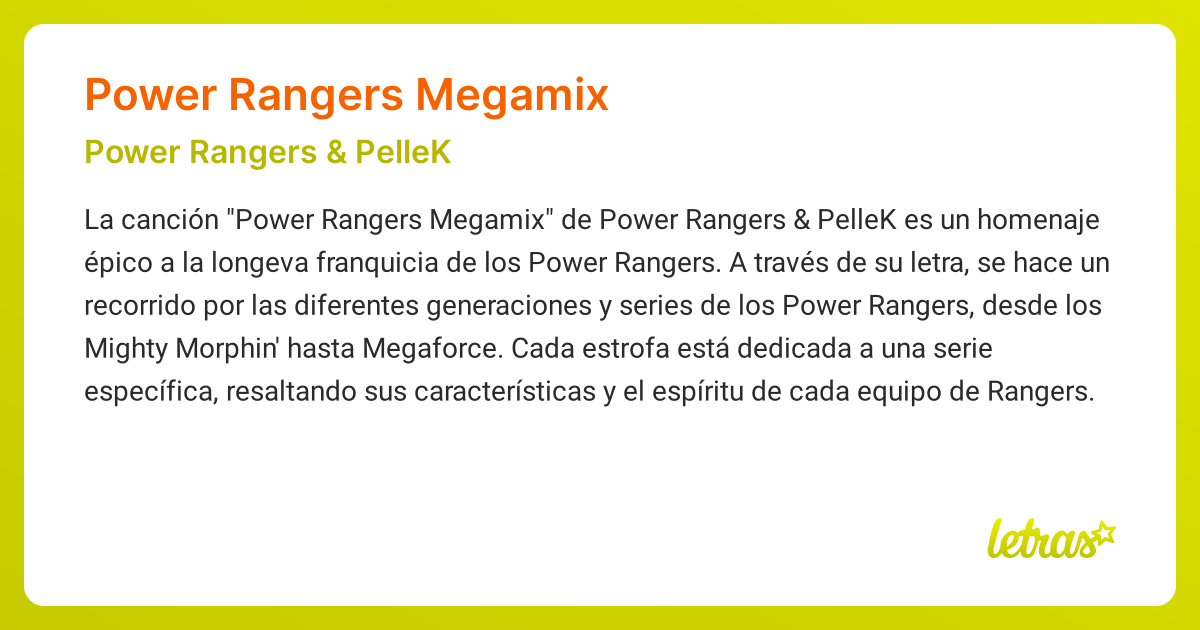 Power Rangers Megamix

Power Rangers & PelleK

La canción "Power Rangers Megamix" de Power Rangers & PelleK es un homenaje épico a la longeva franquicia de los Power Rangers. A través de su letra, se hace un recorrido por las diferentes generaciones y series de los Power Rangers, desde los Mighty Morphin' hasta Megaforce. Cada estrofa está dedicada a una serie específica, resaltando sus características y el espíritu de cada equipo de Rangers.

letras